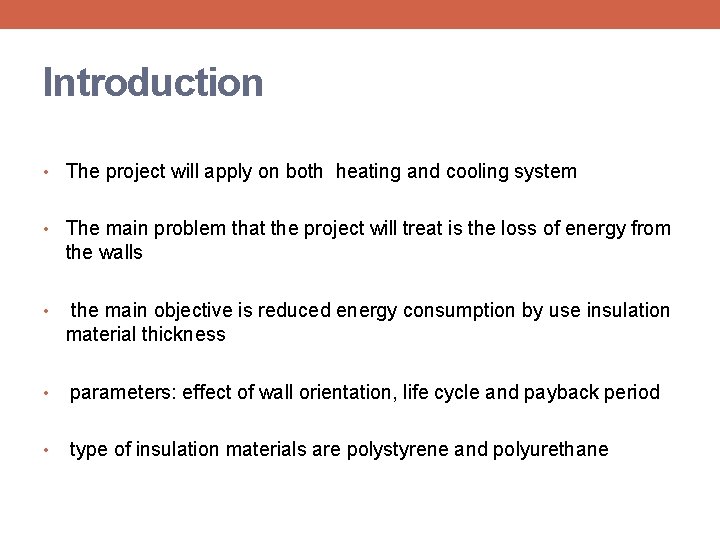 Introduction

• The project will apply on both heating and cooling system

• The main problem that the project will treat is the loss of energy from the walls

• the main objective is reduced energy consumption by use insulation material thickness

• parameters: effect of wall orientation, life cycle and payback period

• type of insulation materials are polystyrene and polyurethane